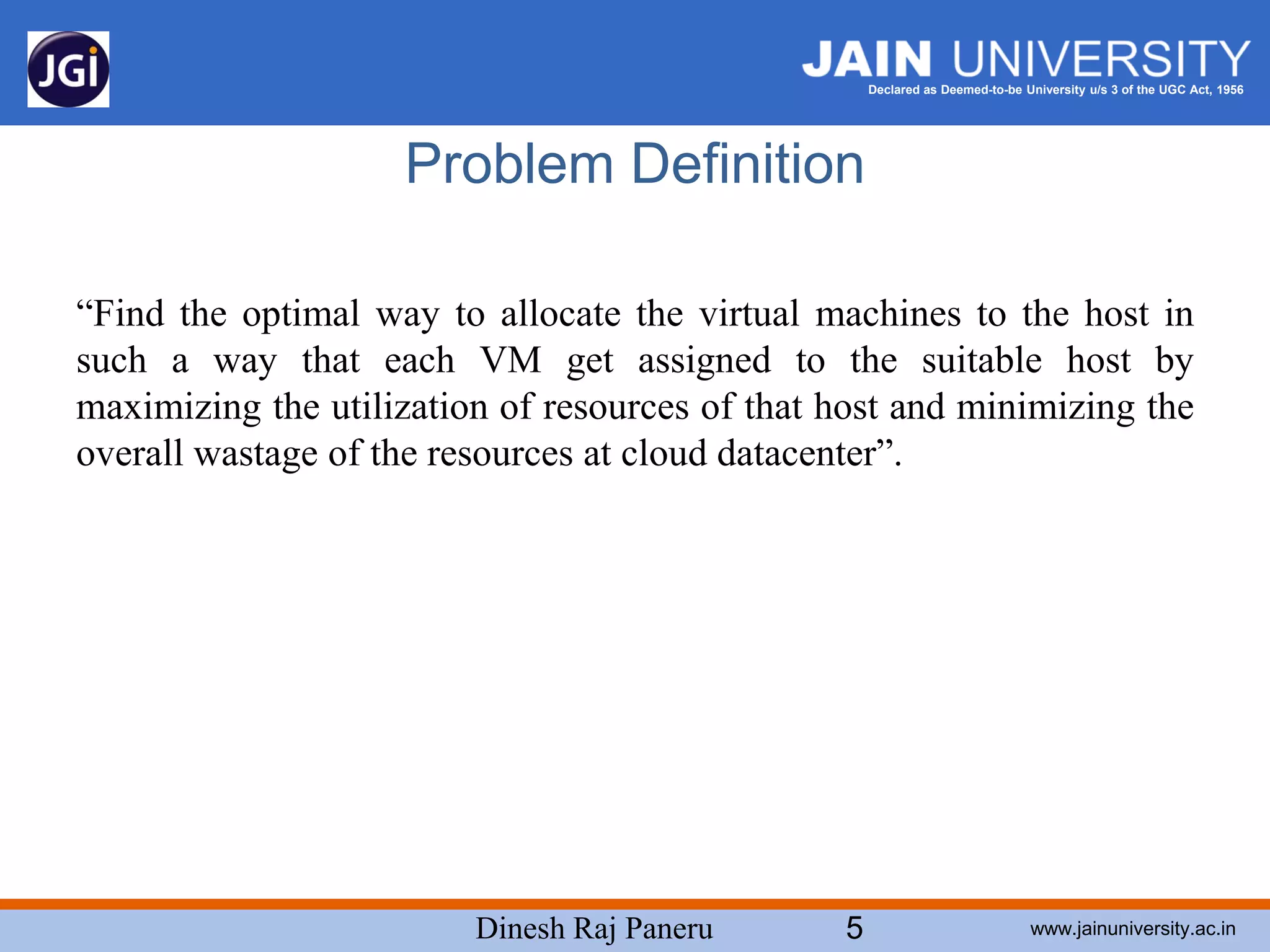 JGI

JAIN UNIVERSITY
Declared as Deemed-to-be University u/s 3 of the UGC Act, 1956

Problem Definition

“Find the optimal way to allocate the virtual machines to the host in such a way that each VM get assigned to the suitable host by maximizing the utilization of resources of that host and minimizing the overall wastage of the resources at cloud datacenter”.

Dinesh Raj Paneru 5 www.jainuniversity.ac.in